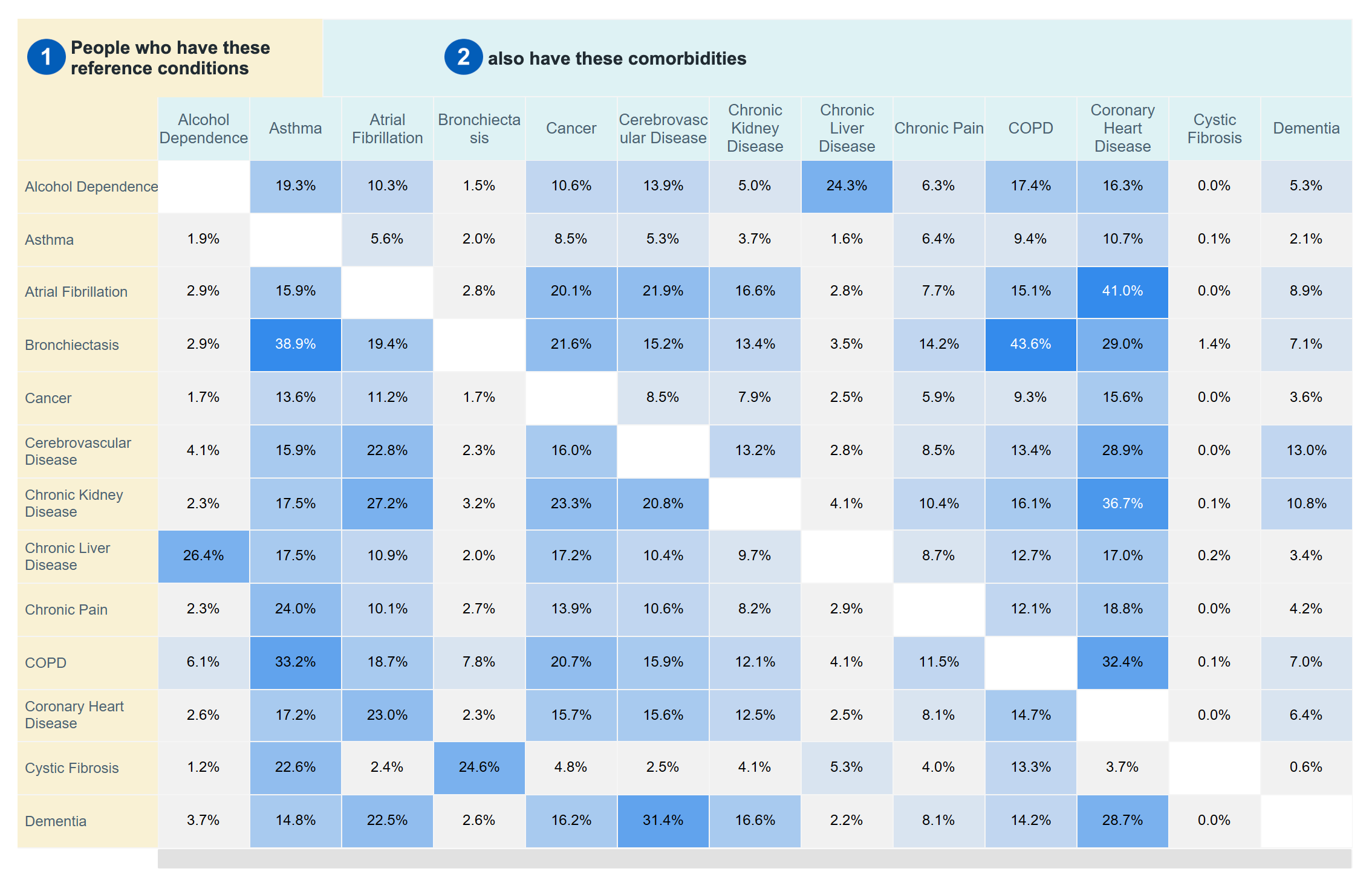 1 People who have these reference conditions

2 also have these comorbidities

| | Alcohol Dependence | Asthma | Atrial Fibrillation | Bronchiectasis | Cancer | Cerebrovascular Disease | Chronic Kidney Disease | Chronic Liver Disease | Chronic Pain | COPD | Coronary Heart Disease | Cystic Fibrosis | Dementia |
|---|---|---|---|---|---|---|---|---|---|---|---|---|---|
| Alcohol Dependence | | 19.3% | 10.3% | 1.5% | 10.6% | 13.9% | 5.0% | 24.3% | 6.3% | 17.4% | 16.3% | 0.0% | 5.3% |
| Asthma | 1.9% | | 5.6% | 2.0% | 8.5% | 5.3% | 3.7% | 1.6% | 6.4% | 9.4% | 10.7% | 0.1% | 2.1% |
| Atrial Fibrillation | 2.9% | 15.9% | | 2.8% | 20.1% | 21.9% | 16.6% | 2.8% | 7.7% | 15.1% | 41.0% | 0.0% | 8.9% |
| Bronchiectasis | 2.9% | 38.9% | 19.4% | | 21.6% | 15.2% | 13.4% | 3.5% | 14.2% | 43.6% | 29.0% | 1.4% | 7.1% |
| Cancer | 1.7% | 13.6% | 11.2% | 1.7% | | 8.5% | 7.9% | 2.5% | 5.9% | 9.3% | 15.6% | 0.0% | 3.6% |
| Cerebrovascular Disease | 4.1% | 15.9% | 22.8% | 2.3% | 16.0% | | 13.2% | 2.8% | 8.5% | 13.4% | 28.9% | 0.0% | 13.0% |
| Chronic Kidney Disease | 2.3% | 17.5% | 27.2% | 3.2% | 23.3% | 20.8% | | 4.1% | 10.4% | 16.1% | 36.7% | 0.1% | 10.8% |
| Chronic Liver Disease | 26.4% | 17.5% | 10.9% | 2.0% | 17.2% | 10.4% | 9.7% | | 8.7% | 12.7% | 17.0% | 0.2% | 3.4% |
| Chronic Pain | 2.3% | 24.0% | 10.1% | 2.7% | 13.9% | 10.6% | 8.2% | 2.9% | | 12.1% | 18.8% | 0.0% | 4.2% |
| COPD | 6.1% | 33.2% | 18.7% | 7.8% | 20.7% | 15.9% | 12.1% | 4.1% | 11.5% | | 32.4% | 0.1% | 7.0% |
| Coronary Heart Disease | 2.6% | 17.2% | 23.0% | 2.3% | 15.7% | 15.6% | 12.5% | 2.5% | 8.1% | 14.7% | | 0.0% | 6.4% |
| Cystic Fibrosis | 1.2% | 22.6% | 2.4% | 24.6% | 4.8% | 2.5% | 4.1% | 5.3% | 4.0% | 13.3% | 3.7% | | 0.6% |
| Dementia | 3.7% | 14.8% | 22.5% | 2.6% | 16.2% | 31.4% | 16.6% | 2.2% | 8.1% | 14.2% | 28.7% | 0.0% | |